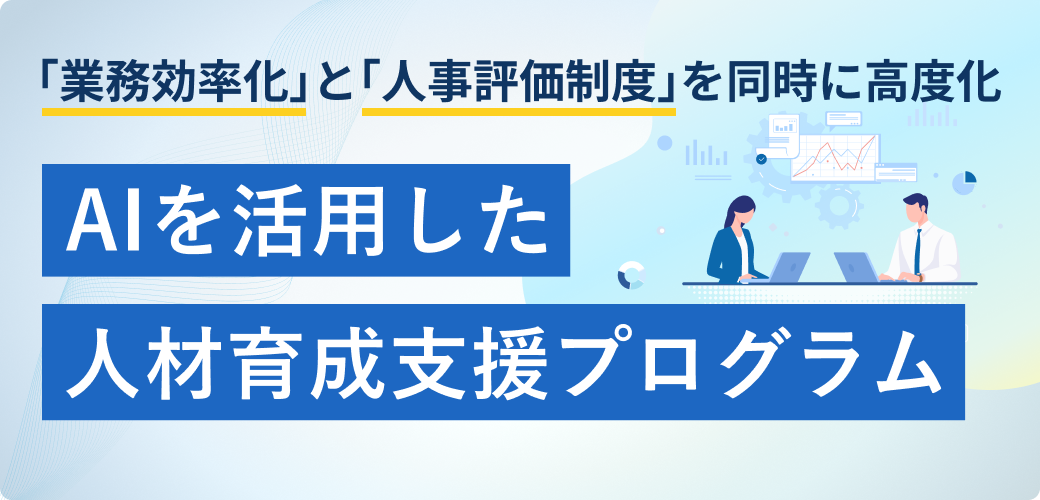 「業務効率化」と「人事評価制度」を同時に高度化

AIを活用した

人材育成支援プログラム